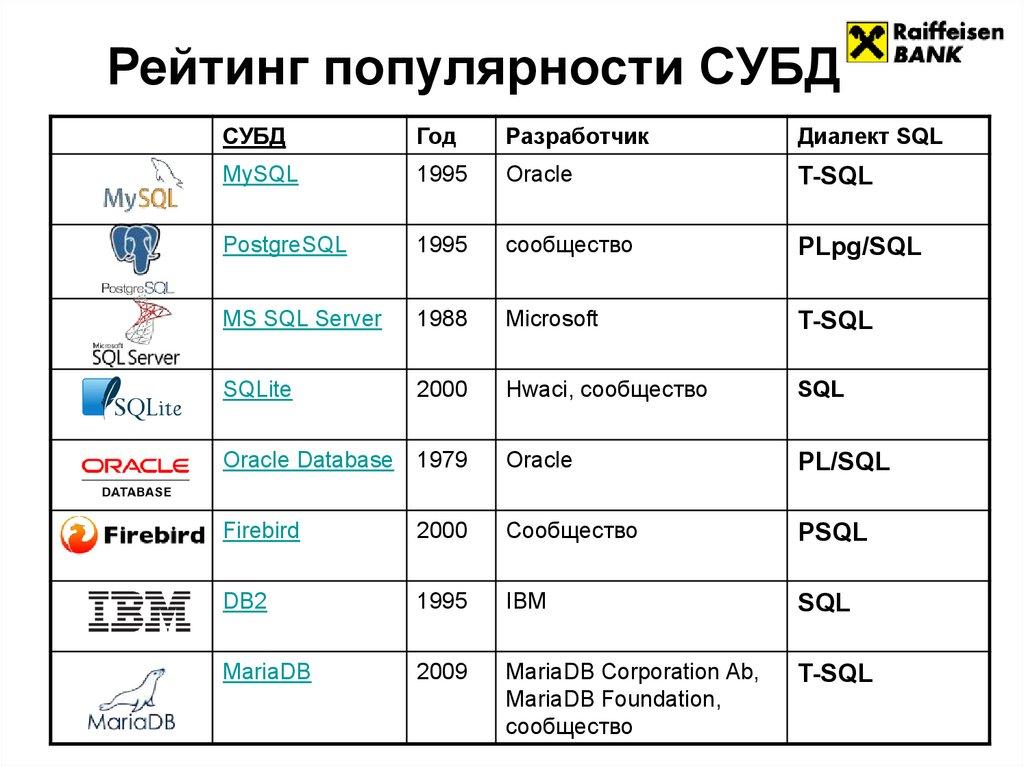 Рейтинг популярности СУБД

Raiffeisen BANK

| | СУБД | Год | Разработчик | Диалект SQL |
|---|---|---|---|---|
| MySQL | MySQL | 1995 | Oracle | T-SQL |
| PostgreSQL | PostgreSQL | 1995 | сообщество | PLpg/SQL |
| Microsoft SQL Server | MS SQL Server | 1988 | Microsoft | T-SQL |
| SQLite | SQLite | 2000 | Hwaci, сообщество | SQL |
| ORACLE DATABASE | Oracle Database | 1979 | Oracle | PL/SQL |
| Firebird | Firebird | 2000 | Сообщество | PSQL |
| IBM | DB2 | 1995 | IBM | SQL |
| MariaDB | MariaDB | 2009 | MariaDB Corporation Ab, MariaDB Foundation, сообщество | T-SQL |